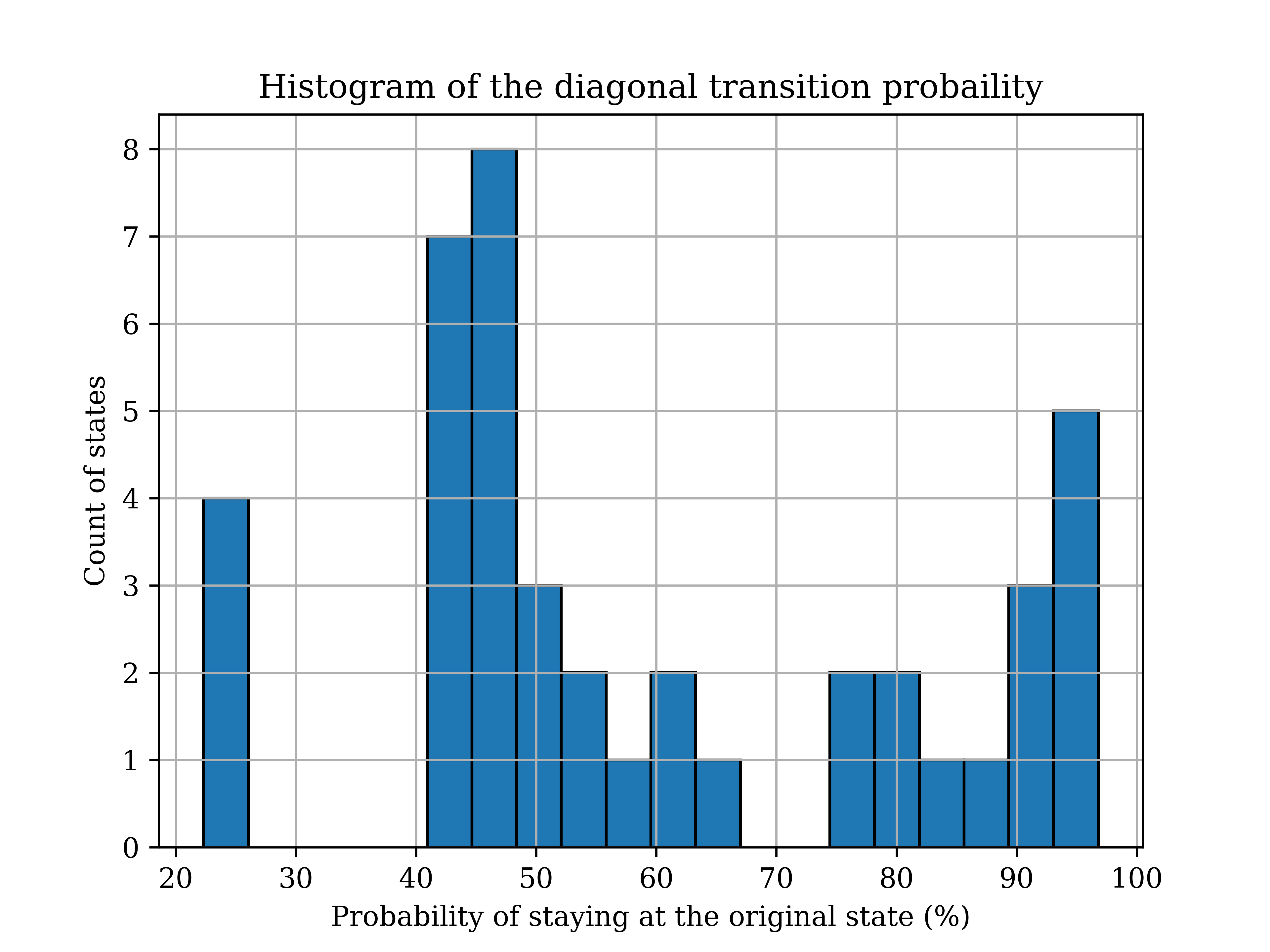 Histogram of the diagonal transition probaility

Count of states

8
7
6
5
4
3
2
1
0

20 30 40 50 60 70 80 90 100

Probability of staying at the original state (%)